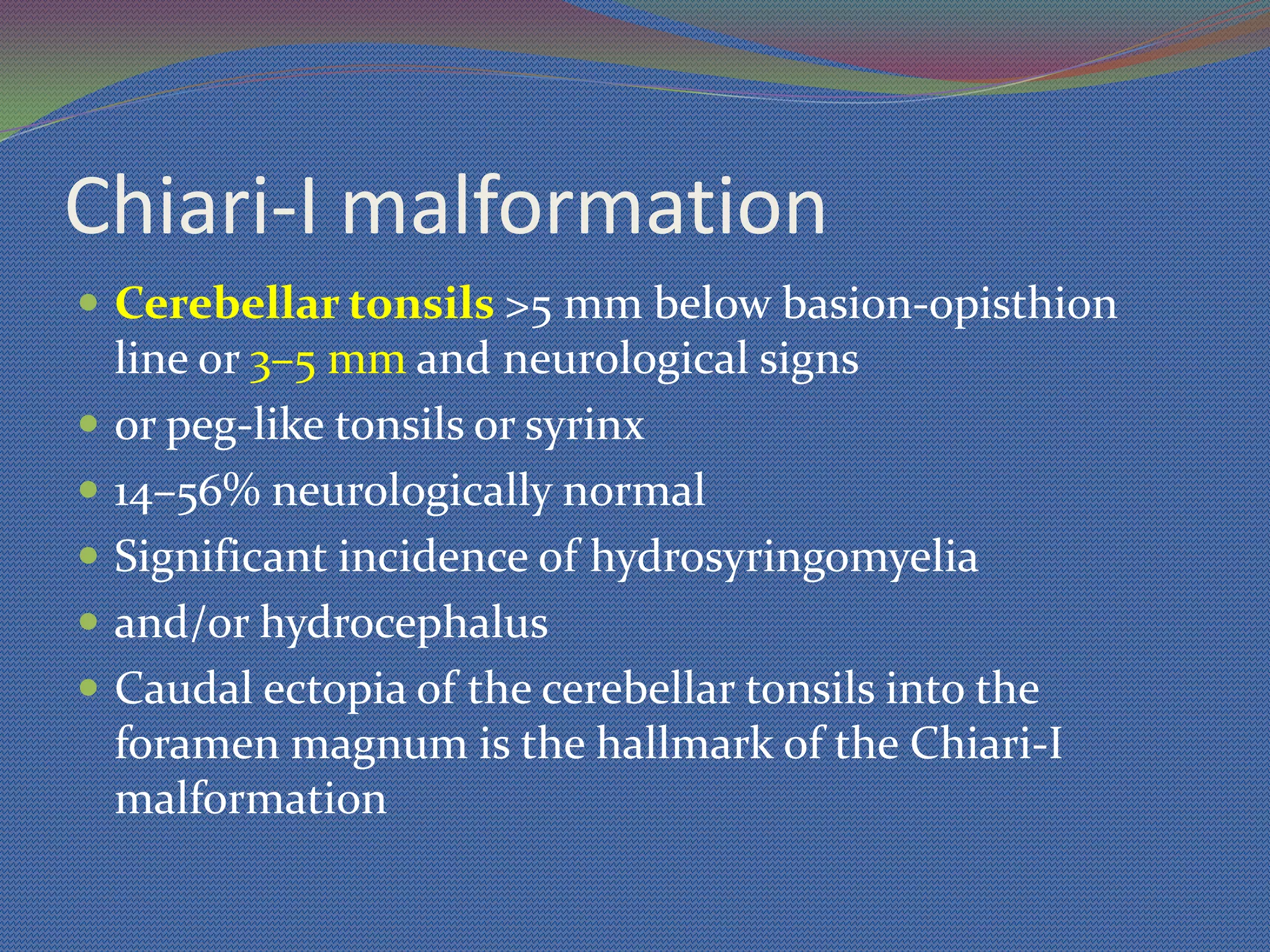 Chiari-I malformation

- Cerebellar tonsils >5 mm below basion-opisthion line or 3–5 mm and neurological signs
- or peg-like tonsils or syrinx
- 14–56% neurologically normal
- Significant incidence of hydrosyringomyelia
- and/or hydrocephalus
- Caudal ectopia of the cerebellar tonsils into the foramen magnum is the hallmark of the Chiari-I malformation